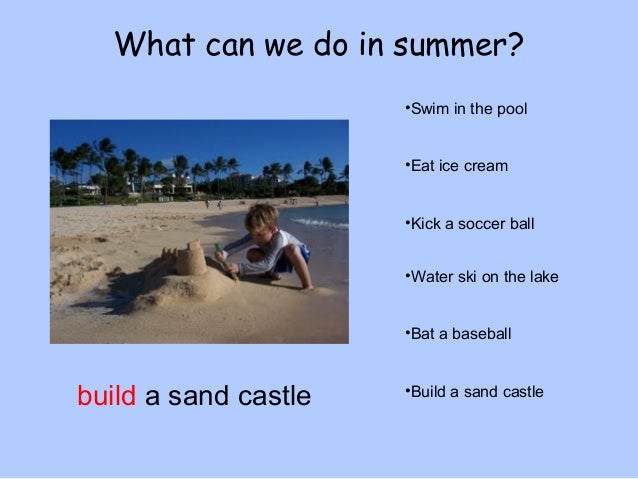 What can we do in summer?

build a sand castle

•Swim in the pool

•Eat ice cream

•Kick a soccer ball

•Water ski on the lake

•Bat a baseball

•Build a sand castle